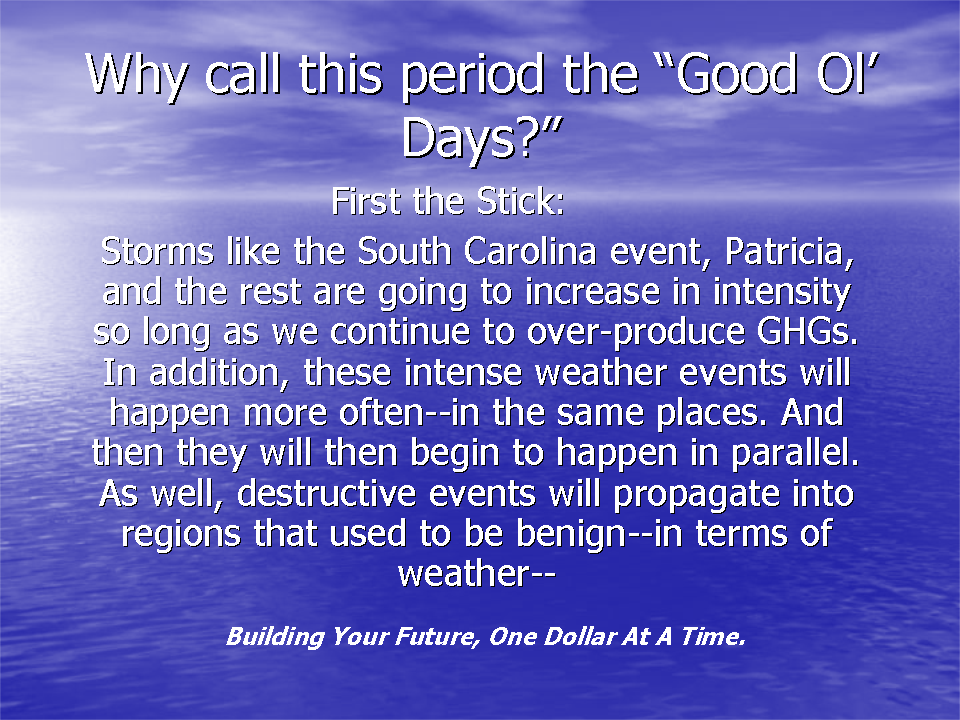 Why call this period the “Good Ol’ Days?”

First the Stick:

Storms like the South Carolina event, Patricia, and the rest are going to increase in intensity so long as we continue to over-produce GHGs. In addition, these intense weather events will happen more often--in the same places. And then they will then begin to happen in parallel. As well, destructive events will propagate into regions that used to be benign--in terms of weather--

Building Your Future, One Dollar At A Time.